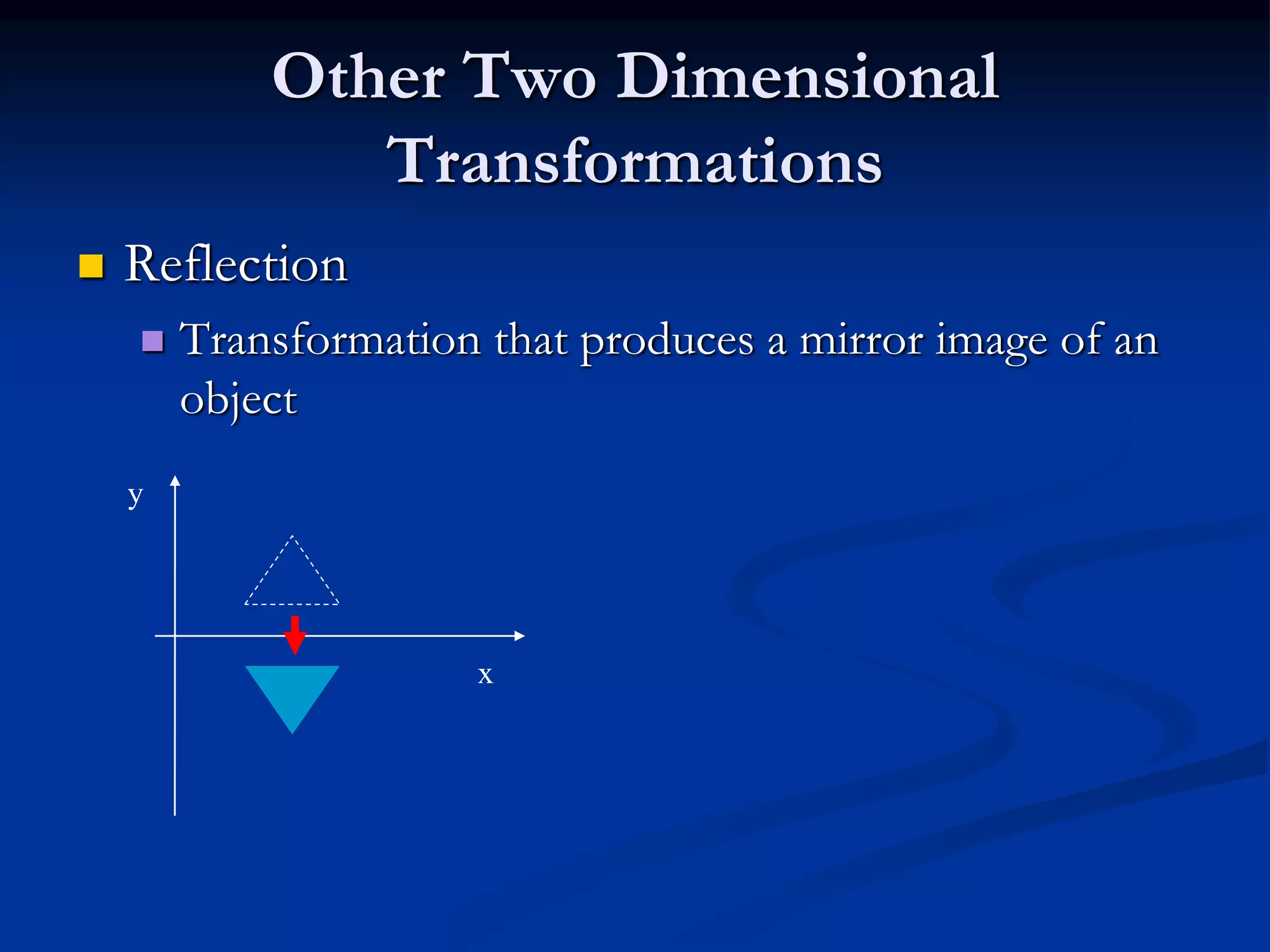 Other Two Dimensional Transformations

Reflection

Transformation that produces a mirror image of an object

y

x